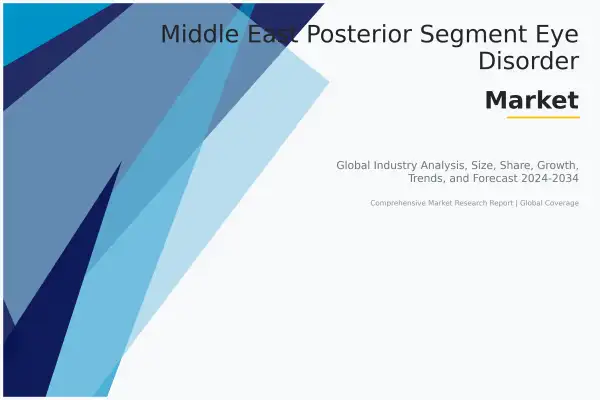 Middle East Posterior Segment Eye Disorder

Market

Global Industry Analysis, Size, Share, Growth, Trends, and Forecast 2024-2034

Comprehensive Market Research Report | Global Coverage